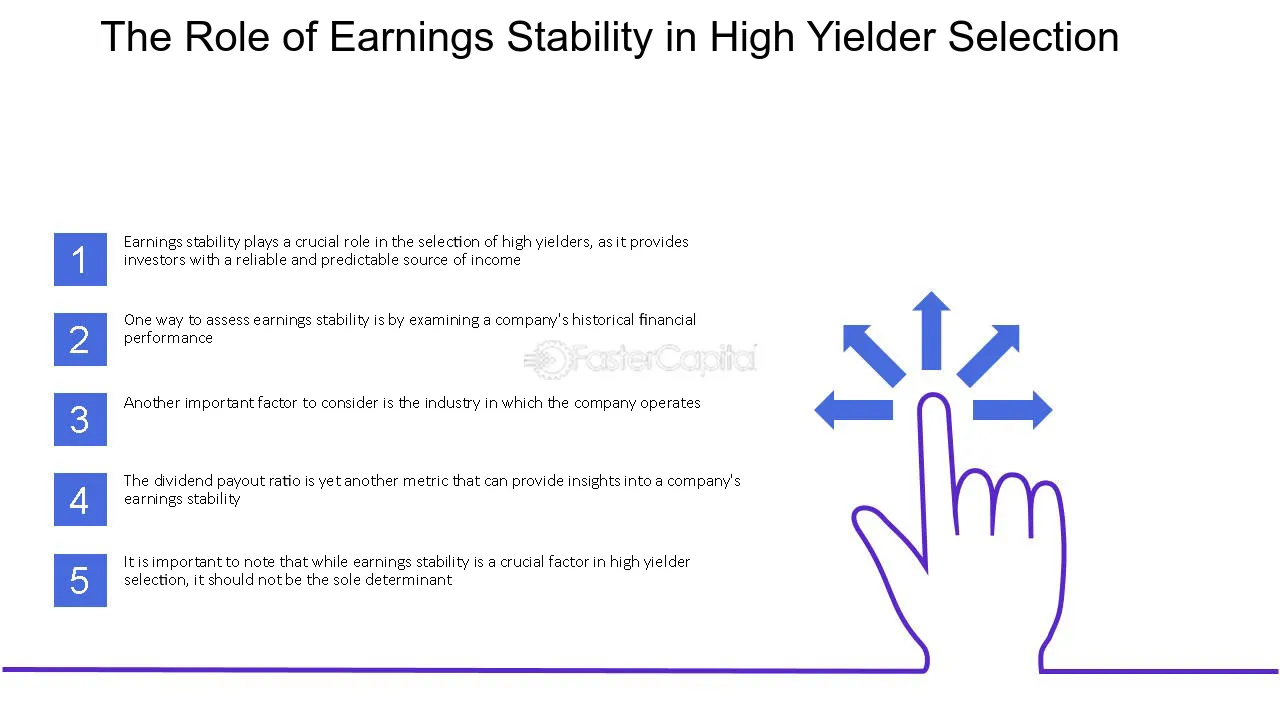 The Role of Earnings Stability in High Yielder Selection

1
Earnings stability plays a crucial role in the selection of high yielders, as it provides investors with a reliable and predictable source of income

2
One way to assess earnings stability is by examining a company's historical financial performance

3
Another important factor to consider is the industry in which the company operates

4
The dividend payout ratio is yet another metric that can provide insights into a company's earnings stability

5
It is important to note that while earnings stability is a crucial factor in high yielder selection, it should not be the sole determinant

FasterCapital